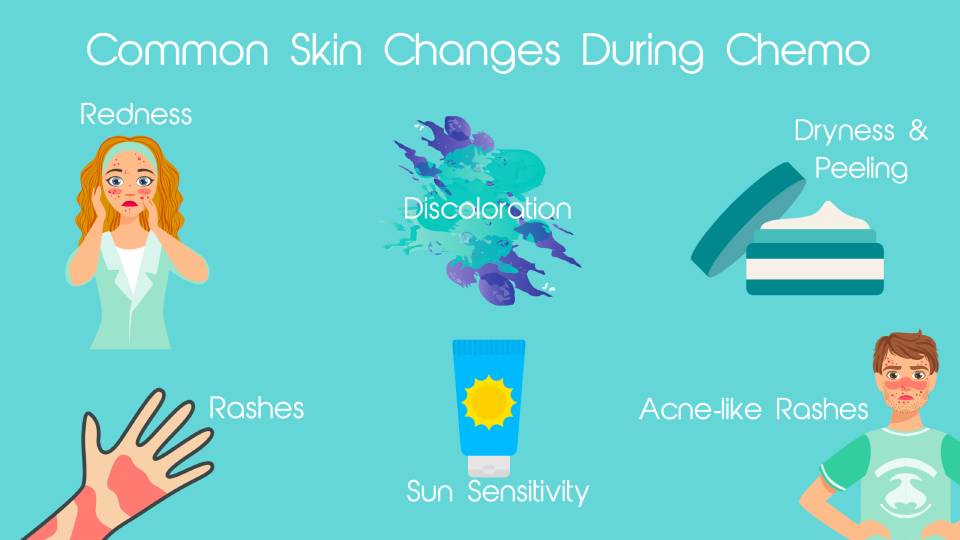 Common Skin Changes During Chemo

Redness

Discoloration

Dryness & Peeling

Rashes

Sun Sensitivity

Acne-like Rashes